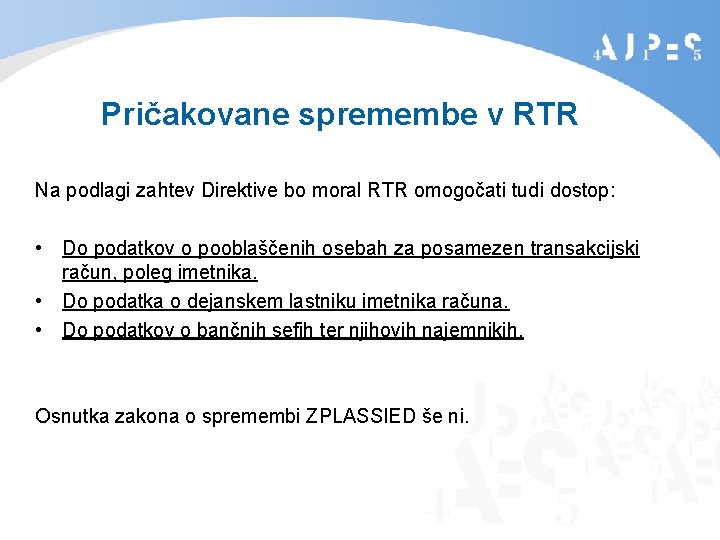 AJPES

Pričakovane spremembe v RTR

Na podlagi zahtev Direktive bo moral RTR omogočati tudi dostop:

• Do podatkov o pooblaščenih osebah za posamezen transakcijski račun, poleg imetnika.
• Do podatka o dejanskem lastniku imetnika računa.
• Do podatkov o bančnih sefih ter njihovih najemnikih.

Osnutka zakona o spremembi ZPLASSIED še ni.